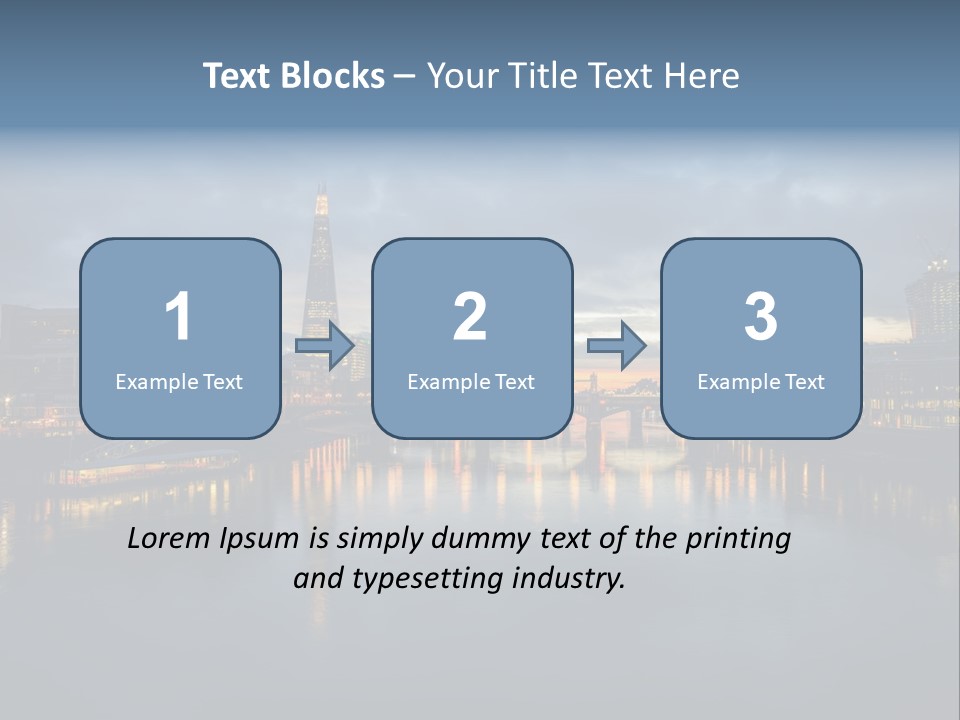 Text Blocks – Your Title Text Here

1
Example Text

2
Example Text

3
Example Text

Lorem Ipsum is simply dummy text of the printing and typesetting industry.